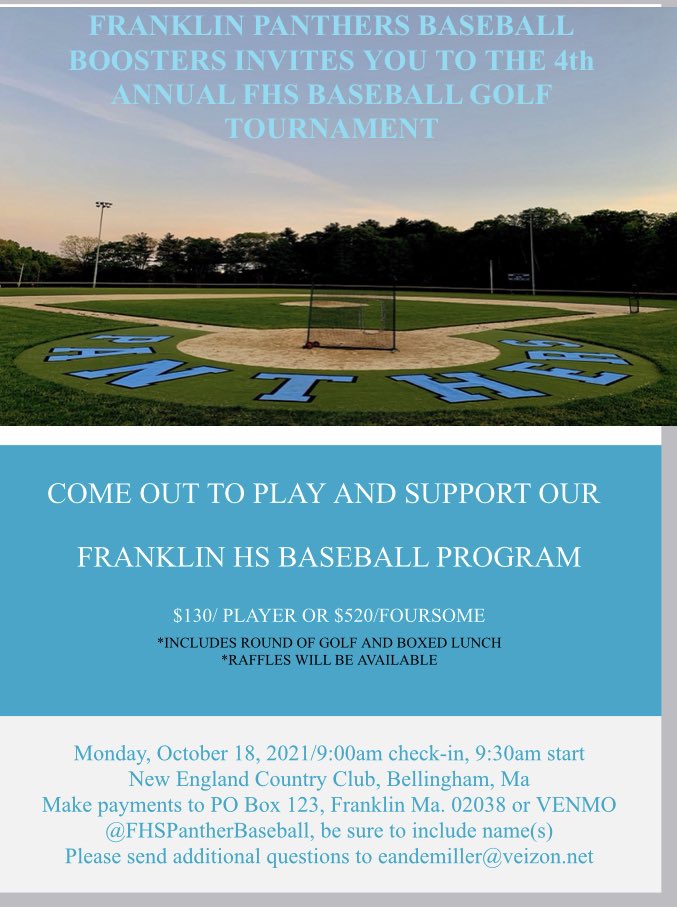 FRANKLIN PANTHERS BASEBALL BOOSTERS INVITES YOU TO THE 4th ANNUAL FHS BASEBALL GOLF TOURNAMENT

PANTHERS

COME OUT TO PLAY AND SUPPORT OUR

FRANKLIN HS BASEBALL PROGRAM

$130/ PLAYER OR $520/FOURSOME

*INCLUDES ROUND OF GOLF AND BOXED LUNCH
*RAFFLES WILL BE AVAILABLE

Monday, October 18, 2021/9:00am check-in, 9:30am start
New England Country Club, Bellingham, Ma
Make payments to PO Box 123, Franklin Ma. 02038 or VENMO @FHSPantherBaseball, be sure to include name(s)
Please send additional questions to eandemiller@veizon.net